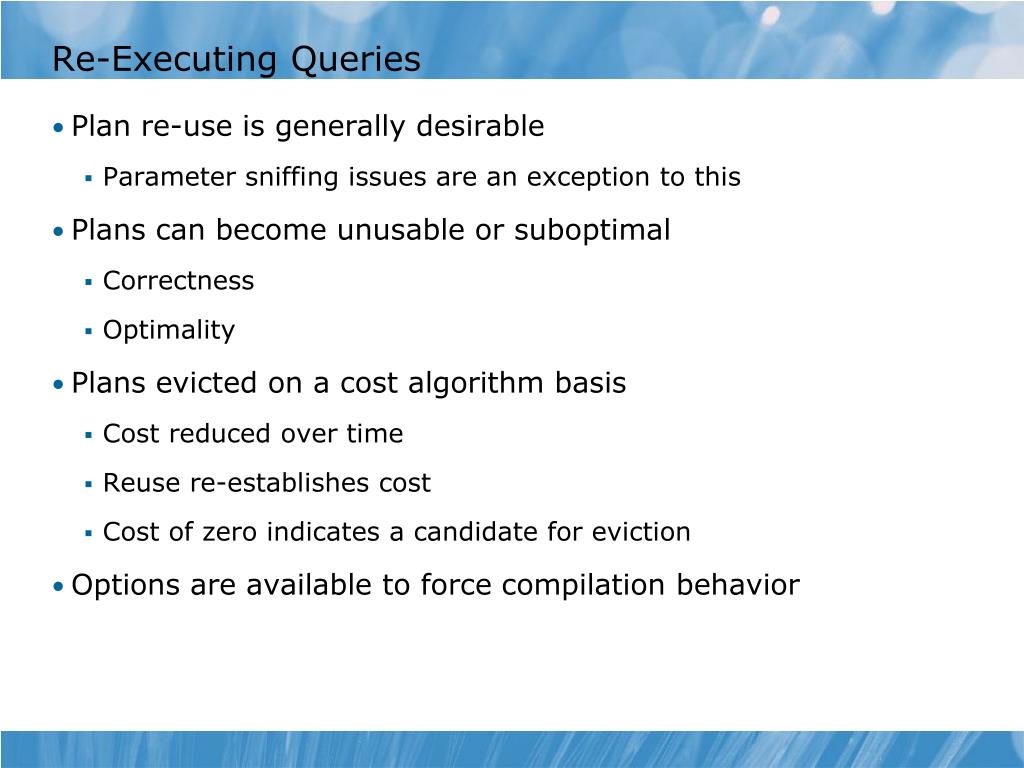 Re-Executing Queries

• Plan re-use is generally desirable
  ▪ Parameter sniffing issues are an exception to this
• Plans can become unusable or suboptimal
  ▪ Correctness
  ▪ Optimality
• Plans evicted on a cost algorithm basis
  ▪ Cost reduced over time
  ▪ Reuse re-establishes cost
  ▪ Cost of zero indicates a candidate for eviction
• Options are available to force compilation behavior